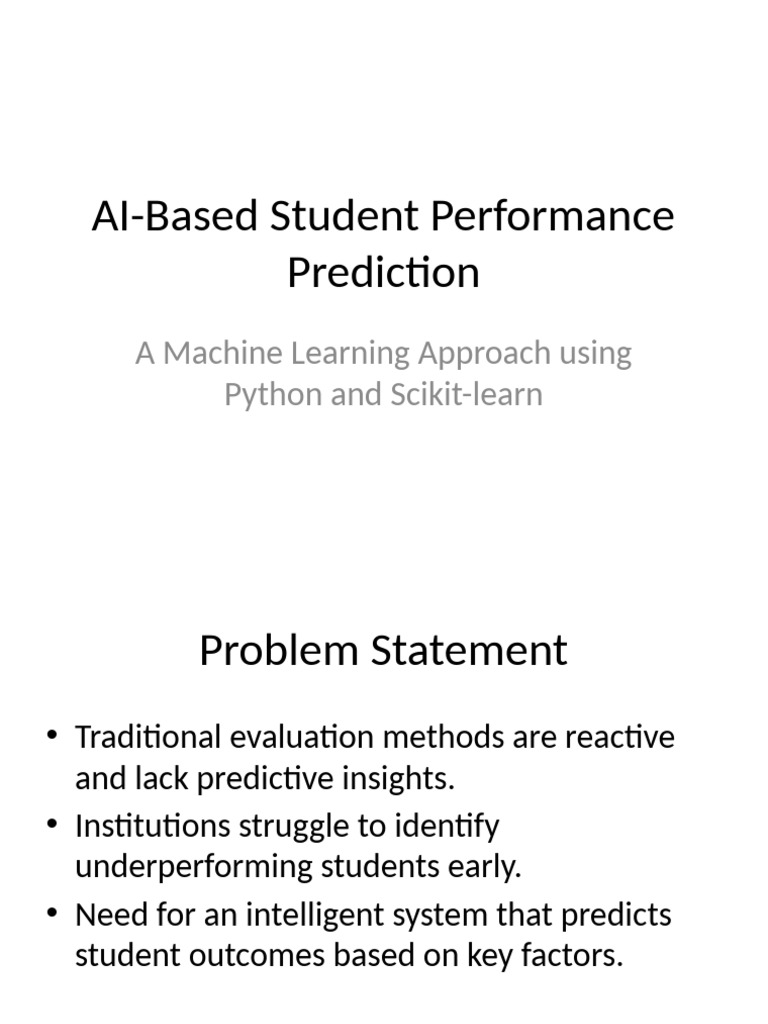 AI-Based Student Performance Prediction

A Machine Learning Approach using Python and Scikit-learn

Problem Statement

• Traditional evaluation methods are reactive and lack predictive insights.
• Institutions struggle to identify underperforming students early.
• Need for an intelligent system that predicts student outcomes based on key factors.